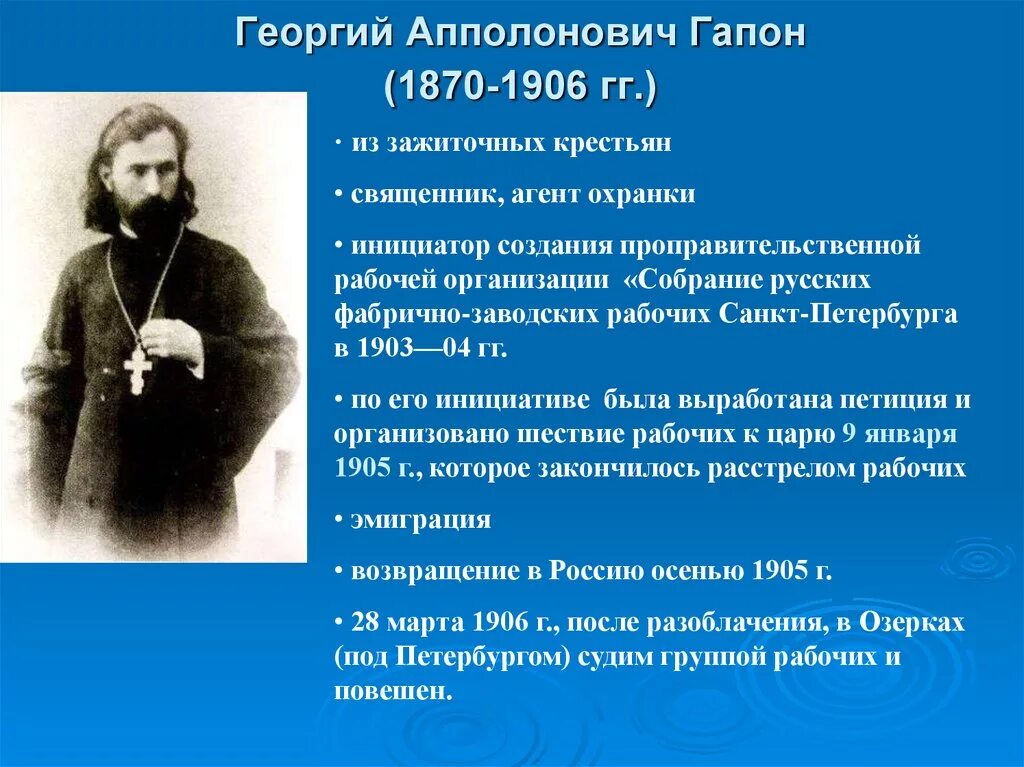 Георгий Апполонович Гапон
(1870-1906 гг.)

· из зажиточных крестьян

• священник, агент охранки

• инициатор создания проправительственной рабочей организации «Собрание русских фабрично-заводских рабочих Санкт-Петербурга в 1903—04 гг.

• по его инициативе была выработана петиция и организовано шествие рабочих к царю 9 января 1905 г., которое закончилось расстрелом рабочих

• эмиграция

• возвращение в Россию осенью 1905 г.

• 28 марта 1906 г., после разоблачения, в Озерках (под Петербургом) судим группой рабочих и повешен.